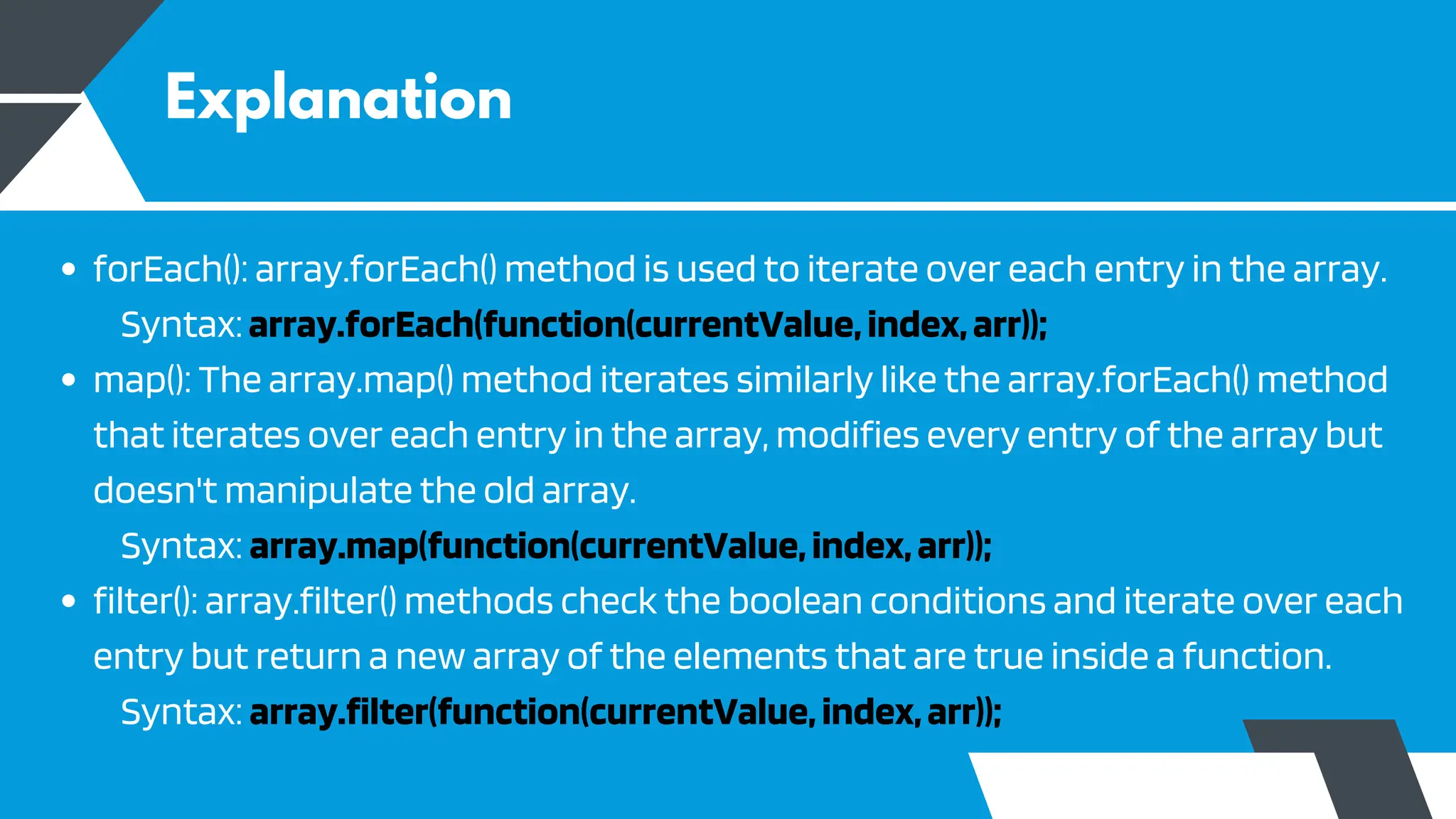 Explanation

- forEach(): array.forEach() method is used to iterate over each entry in the array.
  Syntax: array.forEach(function(currentValue, index, arr));
- map(): The array.map() method iterates similarly like the array.forEach() method that iterates over each entry in the array, modifies every entry of the array but doesn't manipulate the old array.
  Syntax: array.map(function(currentValue, index, arr));
- filter(): array.filter() methods check the boolean conditions and iterate over each entry but return a new array of the elements that are true inside a function.
  Syntax: array.filter(function(currentValue, index, arr));